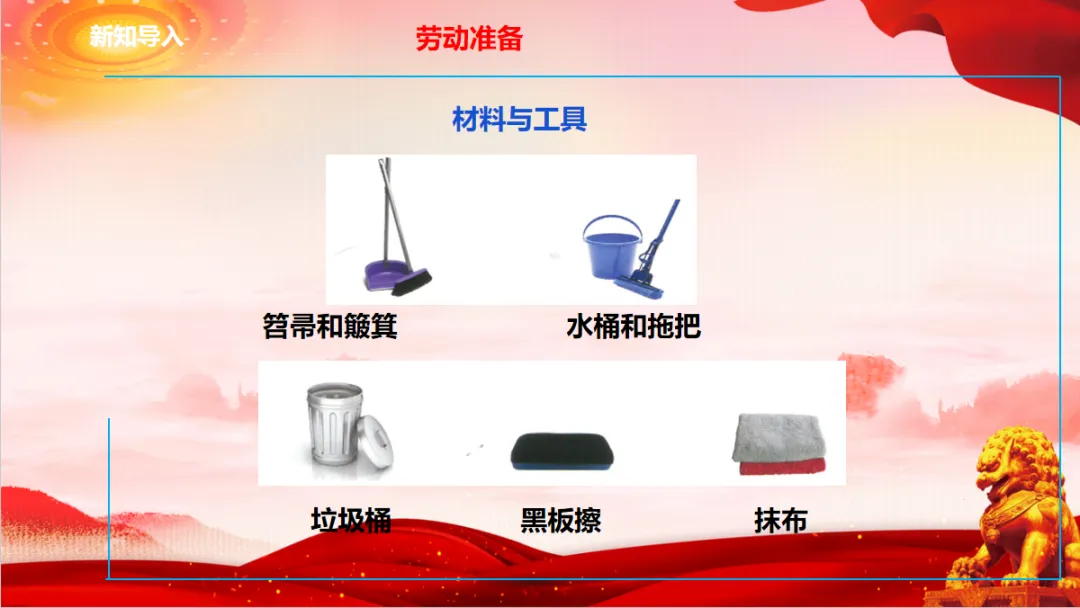 新知导入

劳动准备

材料与工具

笤帚和簸箕

水桶和拖把

垃圾桶

黑板擦

抹布